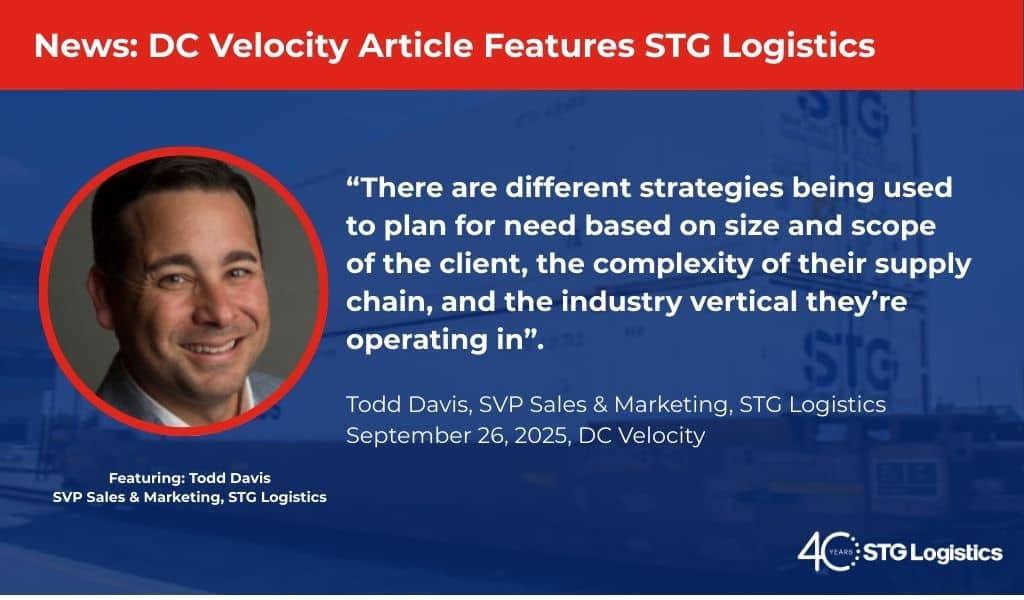 News: DC Velocity Article Features STG Logistics

“There are different strategies being used to plan for need based on size and scope of the client, the complexity of their supply chain, and the industry vertical they’re operating in”.

Todd Davis, SVP Sales & Marketing, STG Logistics
September 26, 2025, DC Velocity

Featuring: Todd Davis
SVP Sales & Marketing, STG Logistics

40 YEARS STG Logistics